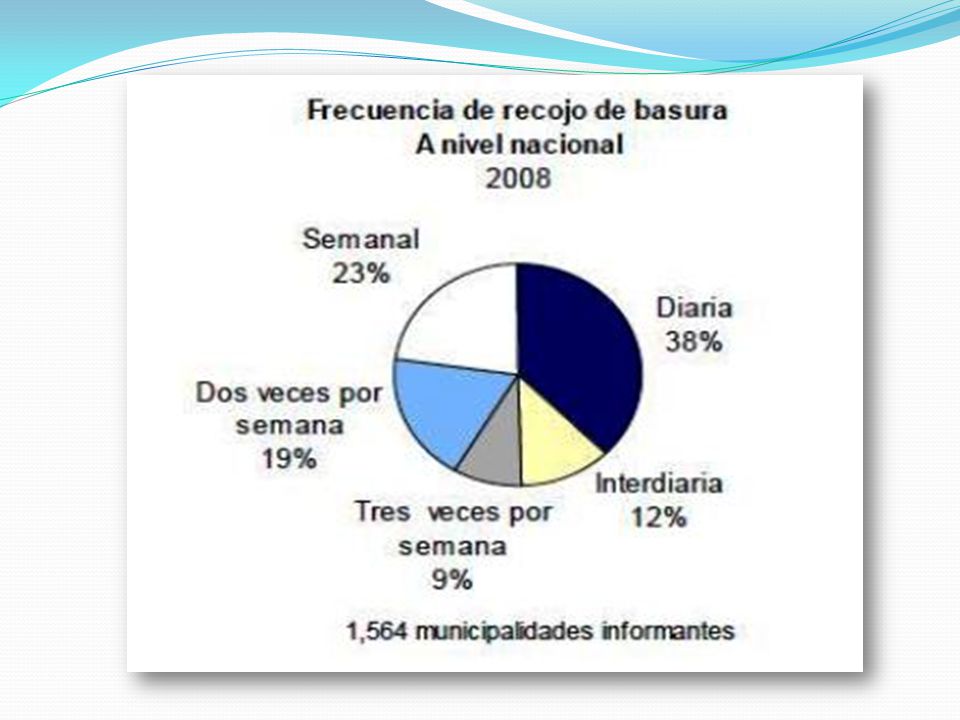 Frecuencia de recojo de basura
A nivel nacional
2008

Semanal
23%

Diaria
38%

Dos veces por semana
19%

Interdiaria
12%

Tres veces por semana
9%

1,564 municipalidades informantes